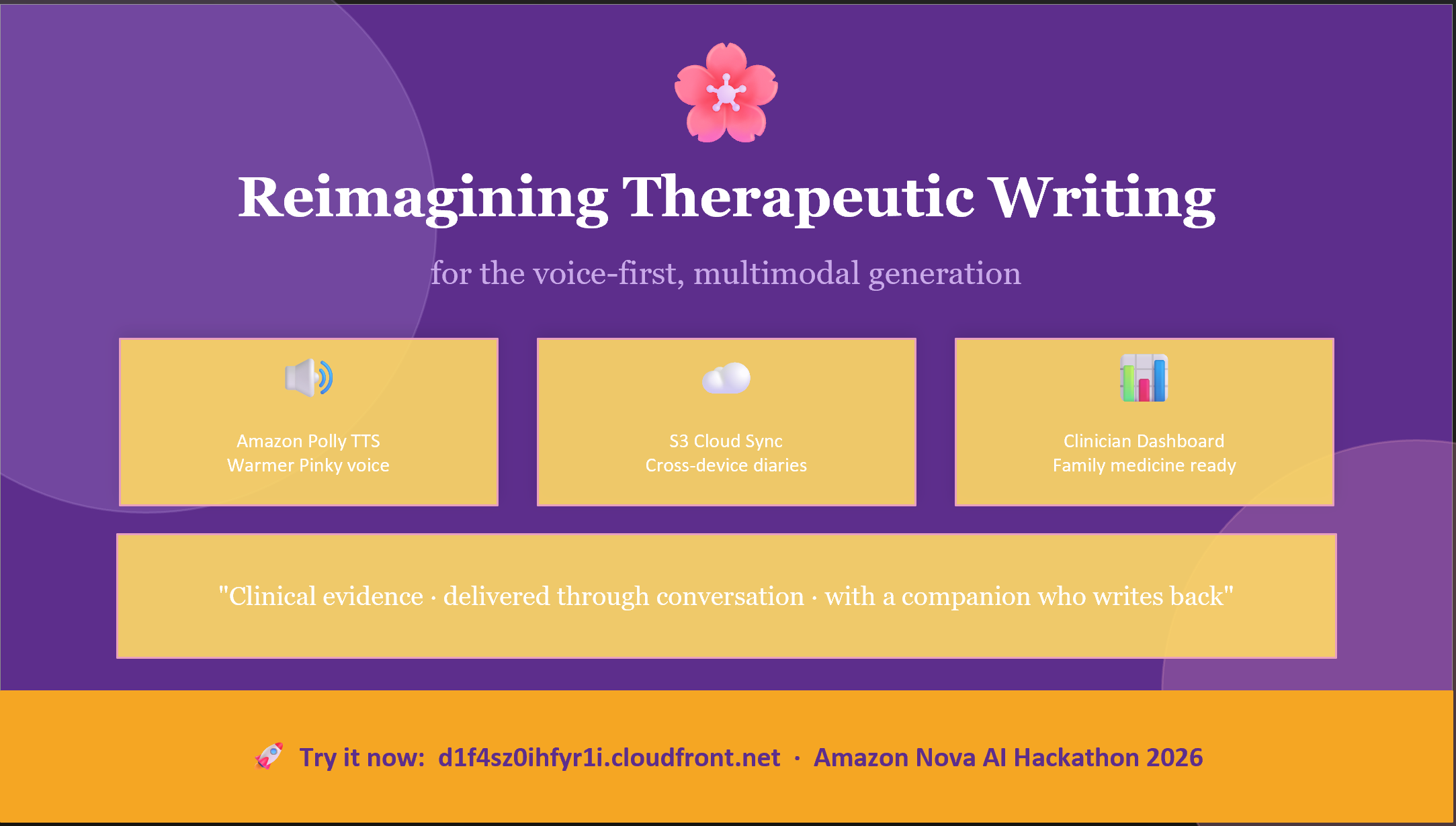 Reimagining Therapeutic Writing

for the voice-first, multimodal generation

Amazon Polly TTS
Warmer Pinky voice

S3 Cloud Sync
Cross-device diaries

Clinician Dashboard
Family medicine ready

"Clinical evidence · delivered through conversation · with a companion who writes back"

Try it now: d1f4sz0ihfyr1i.cloudfront.net · Amazon Nova AI Hackathon 2026